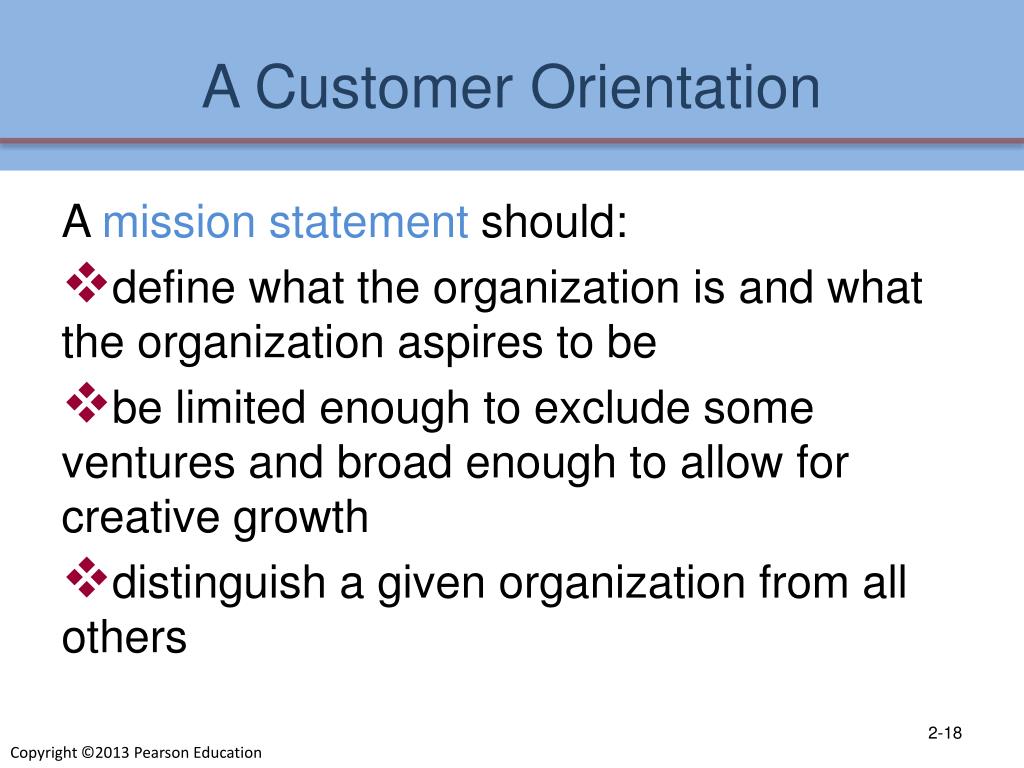 A Customer Orientation

A mission statement should:

❖define what the organization is and what the organization aspires to be

❖be limited enough to exclude some ventures and broad enough to allow for creative growth

❖distinguish a given organization from all others

2-18

Copyright ©2013 Pearson Education